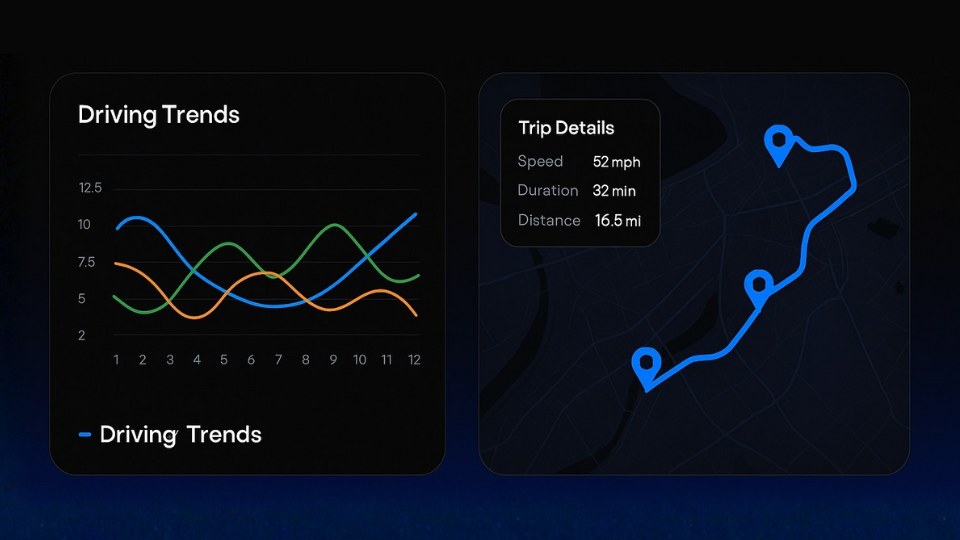 Driving Trends

12.5
10
7.5
5
2

1 2 3 4 5 6 7 8 9 10 11 12

Driving Trends

Trip Details
Speed 52 mph
Duration 32 min
Distance 16.5 mi